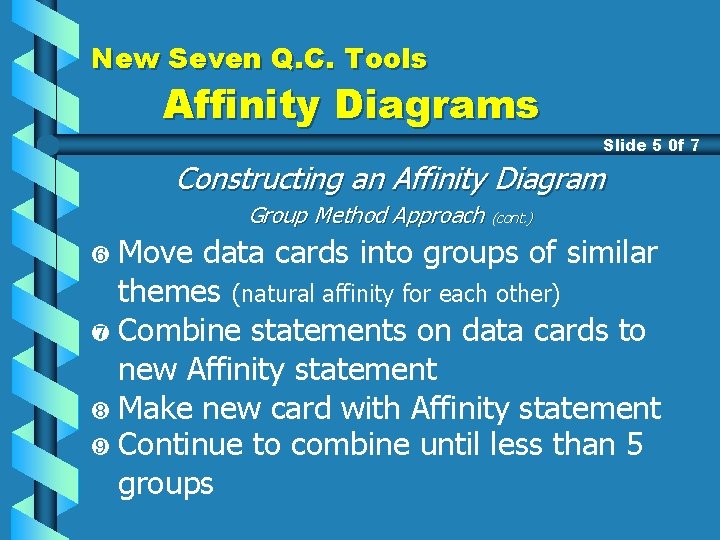 New Seven Q.C. Tools
Affinity Diagrams

Slide 5 0f 7

Constructing an Affinity Diagram
Group Method Approach (cont.)

❻ Move data cards into groups of similar themes (natural affinity for each other)
❼ Combine statements on data cards to new Affinity statement
❽ Make new card with Affinity statement
❾ Continue to combine until less than 5 groups